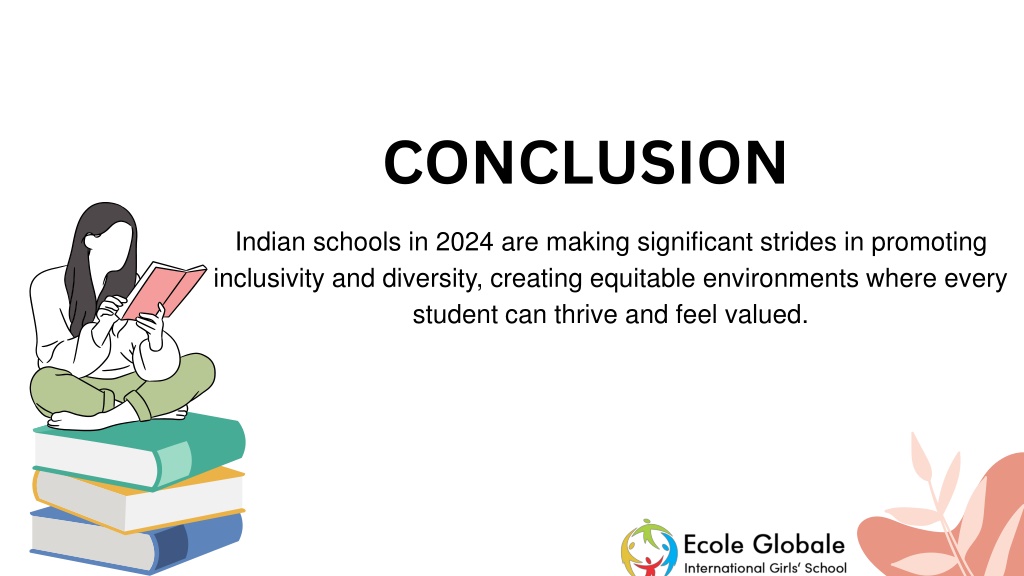 CONCLUSION

Indian schools in 2024 are making significant strides in promoting inclusivity and diversity, creating equitable environments where every student can thrive and feel valued.

Ecole Globale
International Girls' School